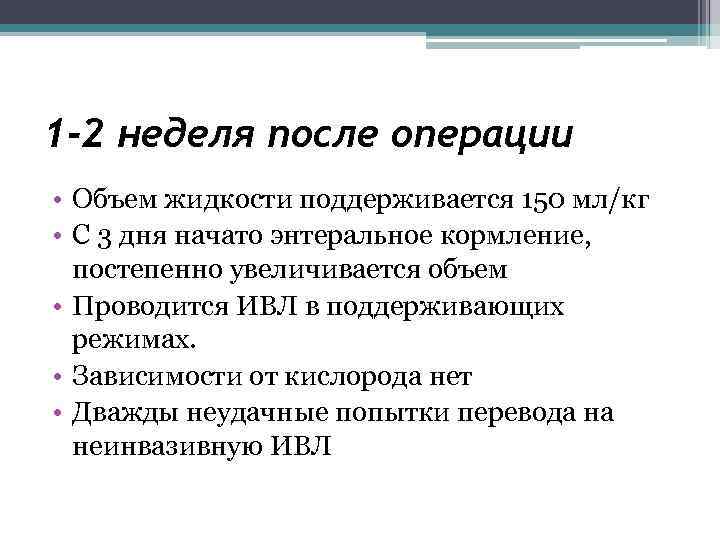 1-2 неделя после операции

• Объем жидкости поддерживается 150 мл/кг
• С 3 дня начато энтеральное кормление, постепенно увеличивается объем
• Проводится ИВЛ в поддерживающих режимах.
• Зависимости от кислорода нет
• Дважды неудачные попытки перевода на неинвазивную ИВЛ